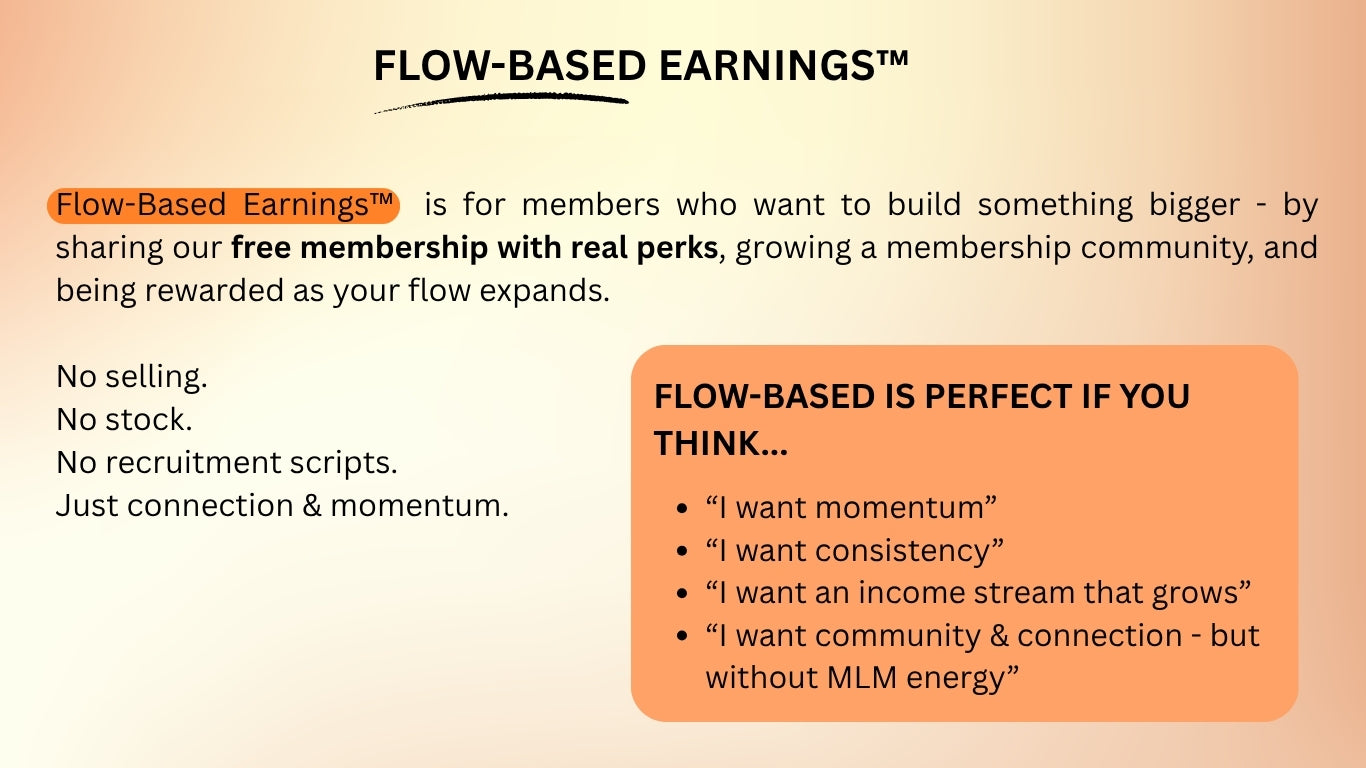 FLOW-BASED EARNINGS™

Flow-Based Earnings™ is for members who want to build something bigger - by sharing our free membership with real perks, growing a membership community, and being rewarded as your flow expands.

No selling.
No stock.
No recruitment scripts.
Just connection & momentum.

FLOW-BASED IS PERFECT IF YOU THINK...

• "I want momentum"
• "I want consistency"
• "I want an income stream that grows"
• "I want community & connection - but without MLM energy"